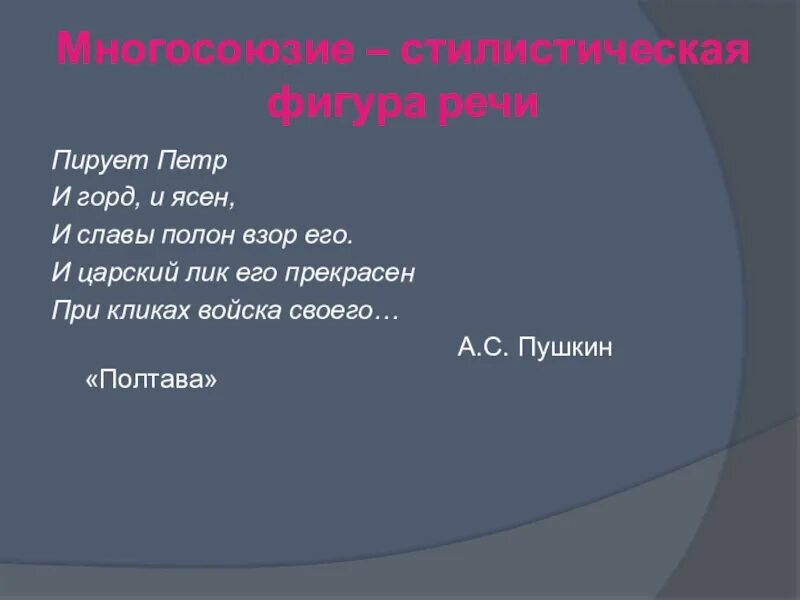 Многосоюзие – стилистическая фигура речи

Пирует Петр
И горд, и ясен,
И славы полон взор его.
И царский лик его прекрасен
При кликах войска своего…

А.С. Пушкин
«Полтава»